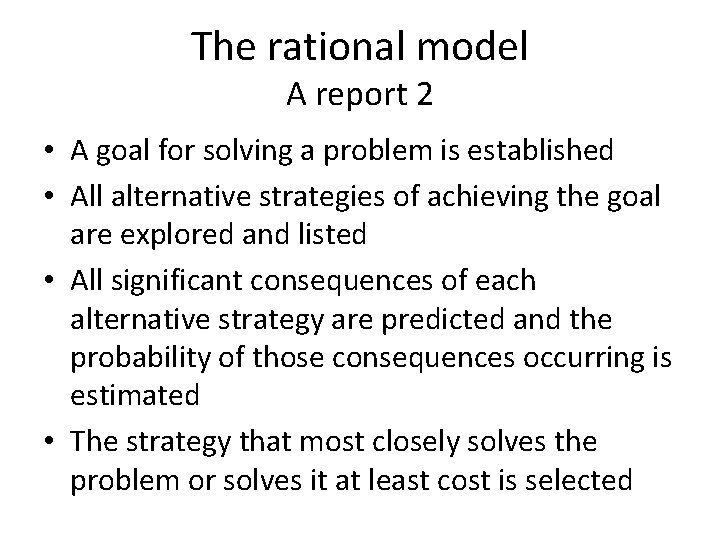 The rational model
A report 2

• A goal for solving a problem is established
• All alternative strategies of achieving the goal are explored and listed
• All significant consequences of each alternative strategy are predicted and the probability of those consequences occurring is estimated
• The strategy that most closely solves the problem or solves it at least cost is selected